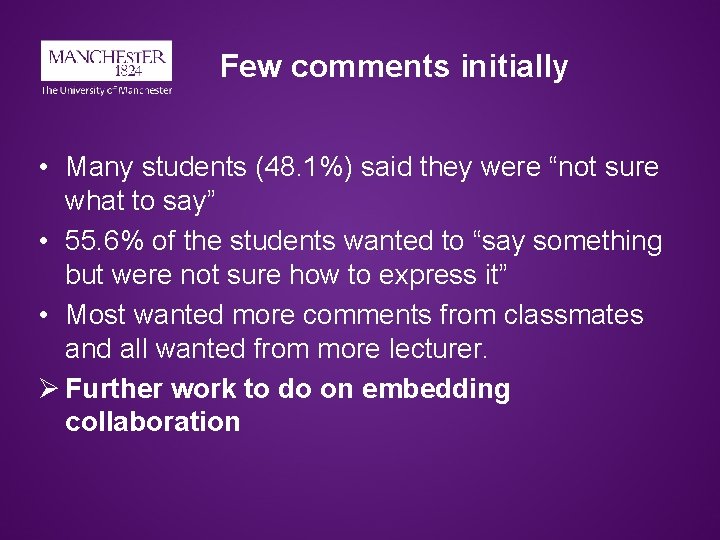 MANCHESTER
1824
The University of Manchester

Few comments initially

• Many students (48.1%) said they were “not sure what to say”

• 55.6% of the students wanted to “say something but were not sure how to express it”

• Most wanted more comments from classmates and all wanted from more lecturer.

➢ Further work to do on embedding collaboration